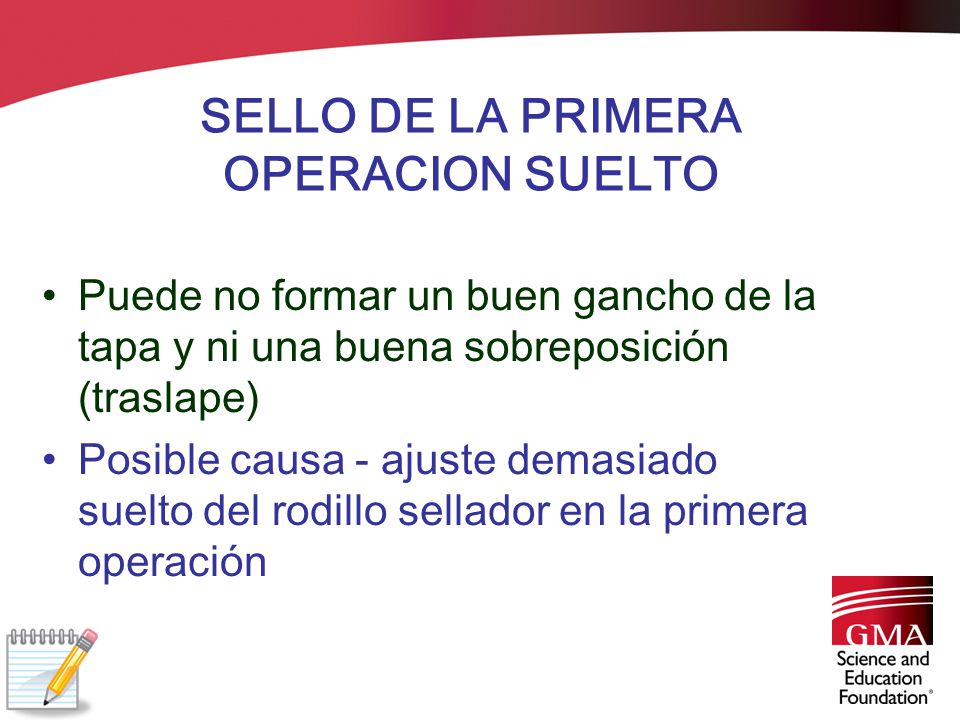 SELLO DE LA PRIMERA OPERACION SUELTO

• Puede no formar un buen gancho de la tapa y ni una buena sobreposición (traslape)
• Posible causa - ajuste demasiado suelto del rodillo sellador en la primera operación

GMA
Science and Education Foundation®